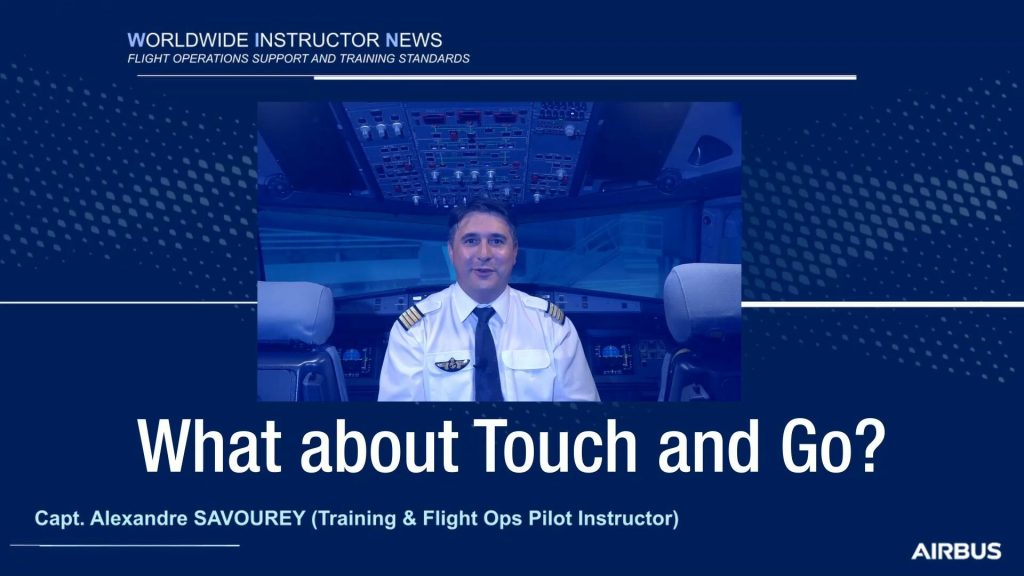 WORLDWIDE INSTRUCTOR NEWS
FLIGHT OPERATIONS SUPPORT AND TRAINING STANDARDS

What about Touch and Go?

Capt. Alexandre SAVOUREY (Training & Flight Ops Pilot Instructor)

AIRBUS